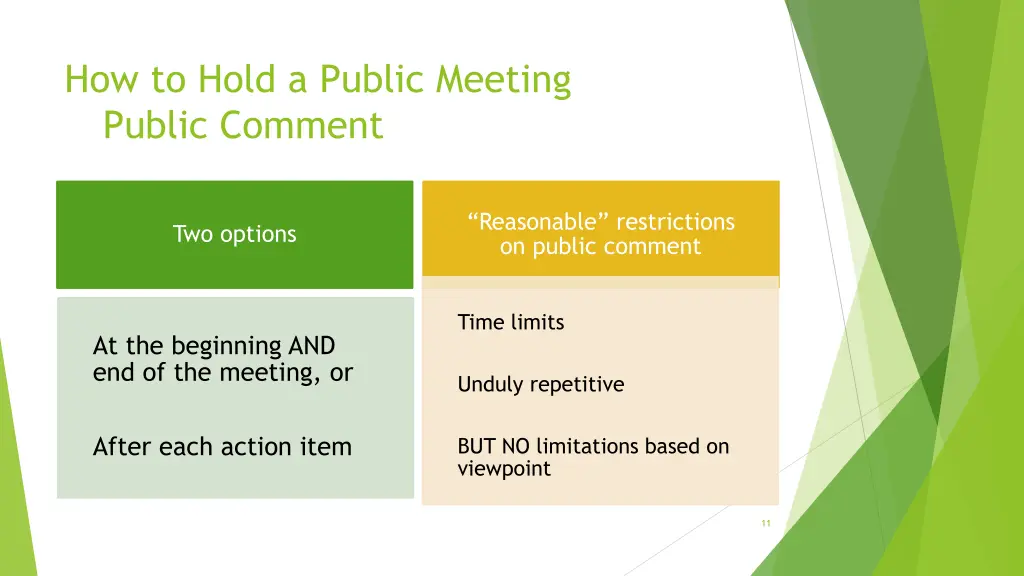 How to Hold a Public Meeting
Public Comment

Two options

At the beginning AND end of the meeting, or

After each action item

“Reasonable” restrictions on public comment

Time limits

Unduly repetitive

BUT NO limitations based on viewpoint

11